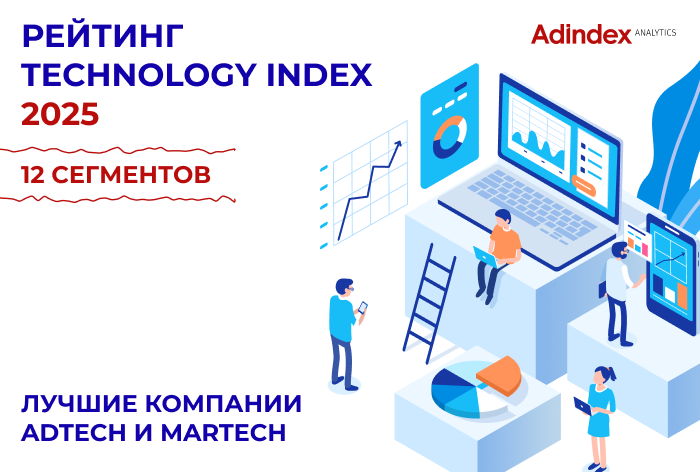 РЕЙТИНГ
TECHNOLOGY INDEX
2025

Adindex ANALYTICS

12 СЕГМЕНТОВ

ЛУЧШИЕ КОМПАНИИ
ADTECH И MARTECH